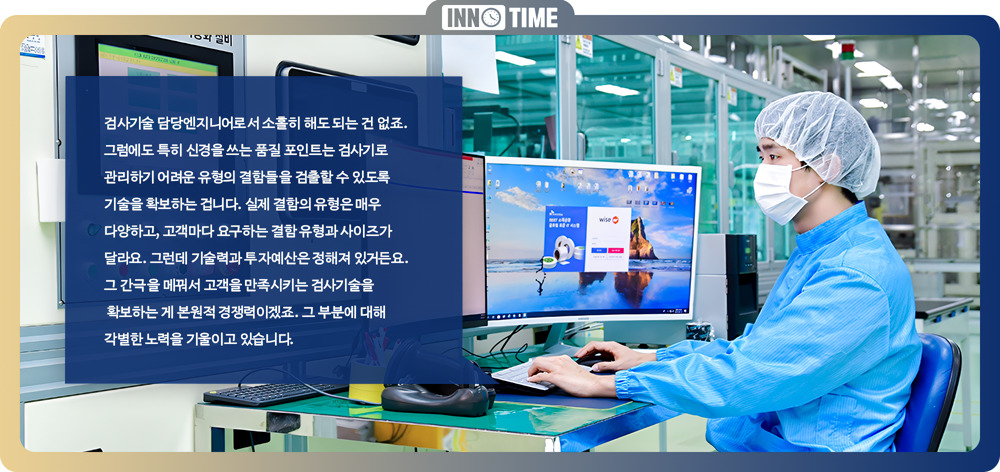 INNO TIME

검사기술 담당엔지니어로서 소홀히 해도 되는 건 없죠. 그럼에도 특히 신경을 쓰는 품질 포인트는 검사기로 관리하기 어려운 유형의 결함들을 검출할 수 있도록 기술을 확보하는 겁니다. 실제 결함의 유형은 매우 다양하고, 고객마다 요구하는 결함 유형과 사이즈가 달라요. 그런데 기술력과 투자예산은 정해져 있거든요. 그 간극을 메꿔서 고객을 만족시키는 검사기술을 확보하는 게 본원적 경쟁력이겠죠. 그 부분에 대해 각별한 노력을 기울이고 있습니다.

wise